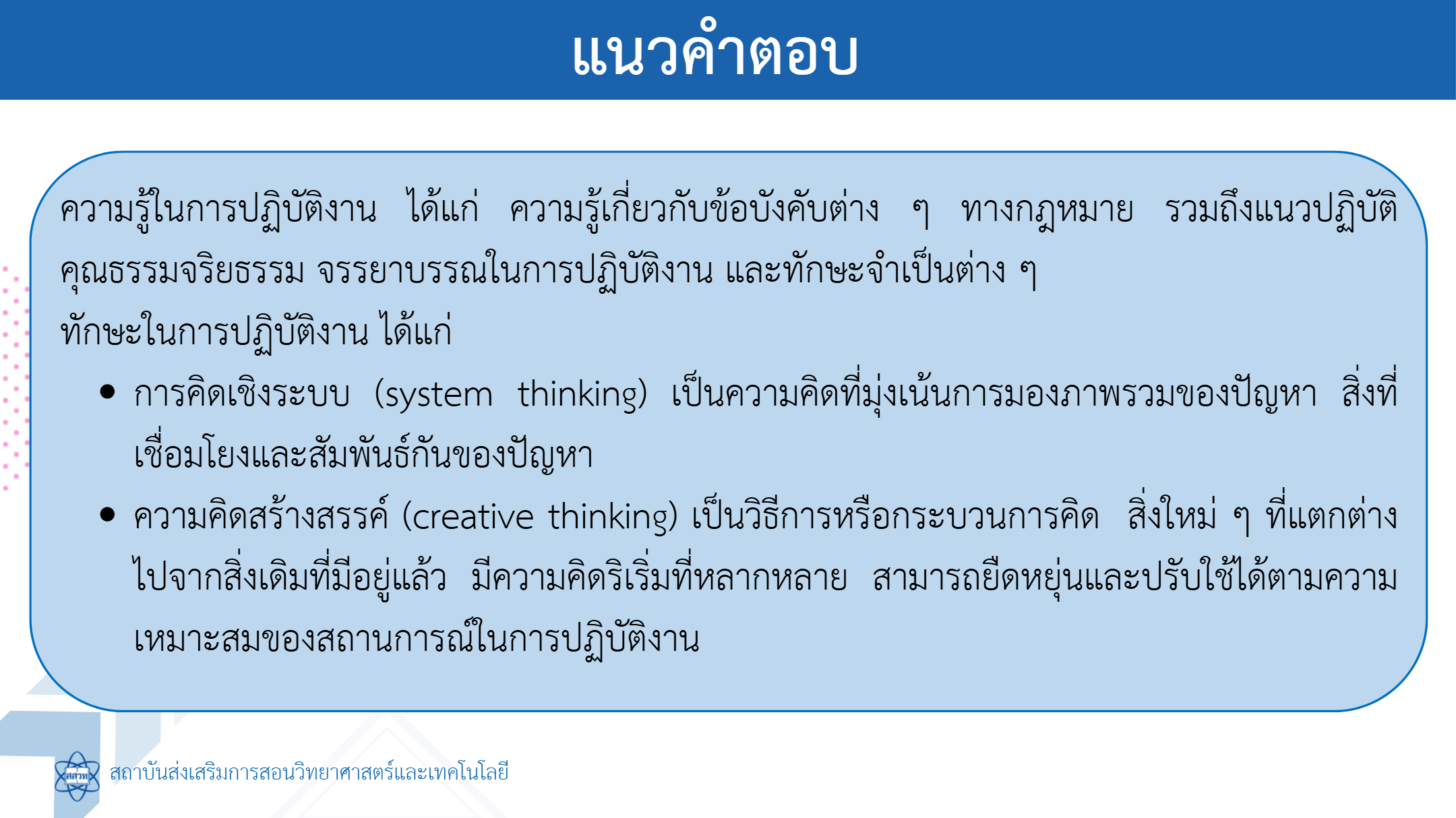 แนวคำตอบ

ความรู้ในการปฏิบัติงาน ได้แก่ ความรู้เกี่ยวกับข้อบังคับต่าง ๆ ทางกฎหมาย รวมถึงแนวปฏิบัติคุณธรรมจริยธรรม จรรยาบรรณในการปฏิบัติงาน และทักษะจำเป็นต่าง ๆ

ทักษะในการปฏิบัติงาน ได้แก่

• การคิดเชิงระบบ (system thinking) เป็นความคิดที่มุ่งเน้นการมองภาพรวมของปัญหา สิ่งที่เชื่อมโยงและสัมพันธ์กันของปัญหา

• ความคิดสร้างสรรค์ (creative thinking) เป็นวิธีการหรือกระบวนการคิด สิ่งใหม่ ๆ ที่แตกต่างไปจากสิ่งเดิมที่มีอยู่แล้ว มีความคิดริเริ่มที่หลากหลาย สามารถยืดหยุ่นและปรับใช้ได้ตามความเหมาะสมของสถานการณ์ในการปฏิบัติงาน

สถาบันส่งเสริมการสอนวิทยาศาสตร์และเทคโนโลยี